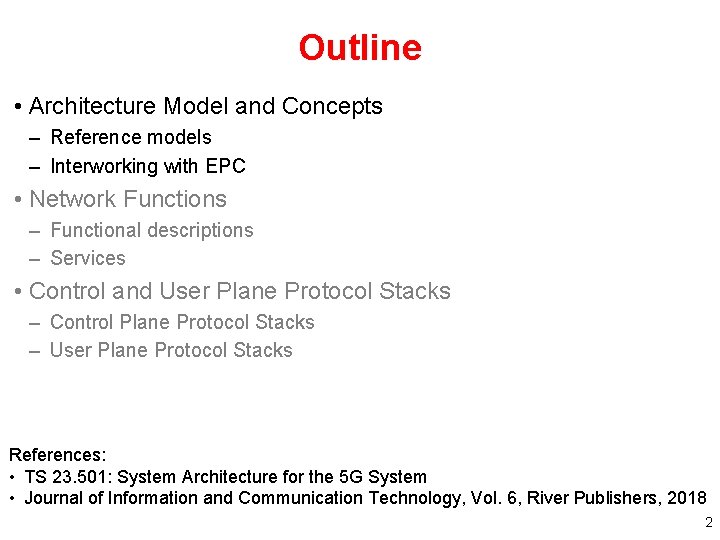 Outline

• Architecture Model and Concepts
– Reference models
– Interworking with EPC

• Network Functions
– Functional descriptions
– Services

• Control and User Plane Protocol Stacks
– Control Plane Protocol Stacks
– User Plane Protocol Stacks

References:
• TS 23.501: System Architecture for the 5G System
• Journal of Information and Communication Technology, Vol. 6, River Publishers, 2018

2